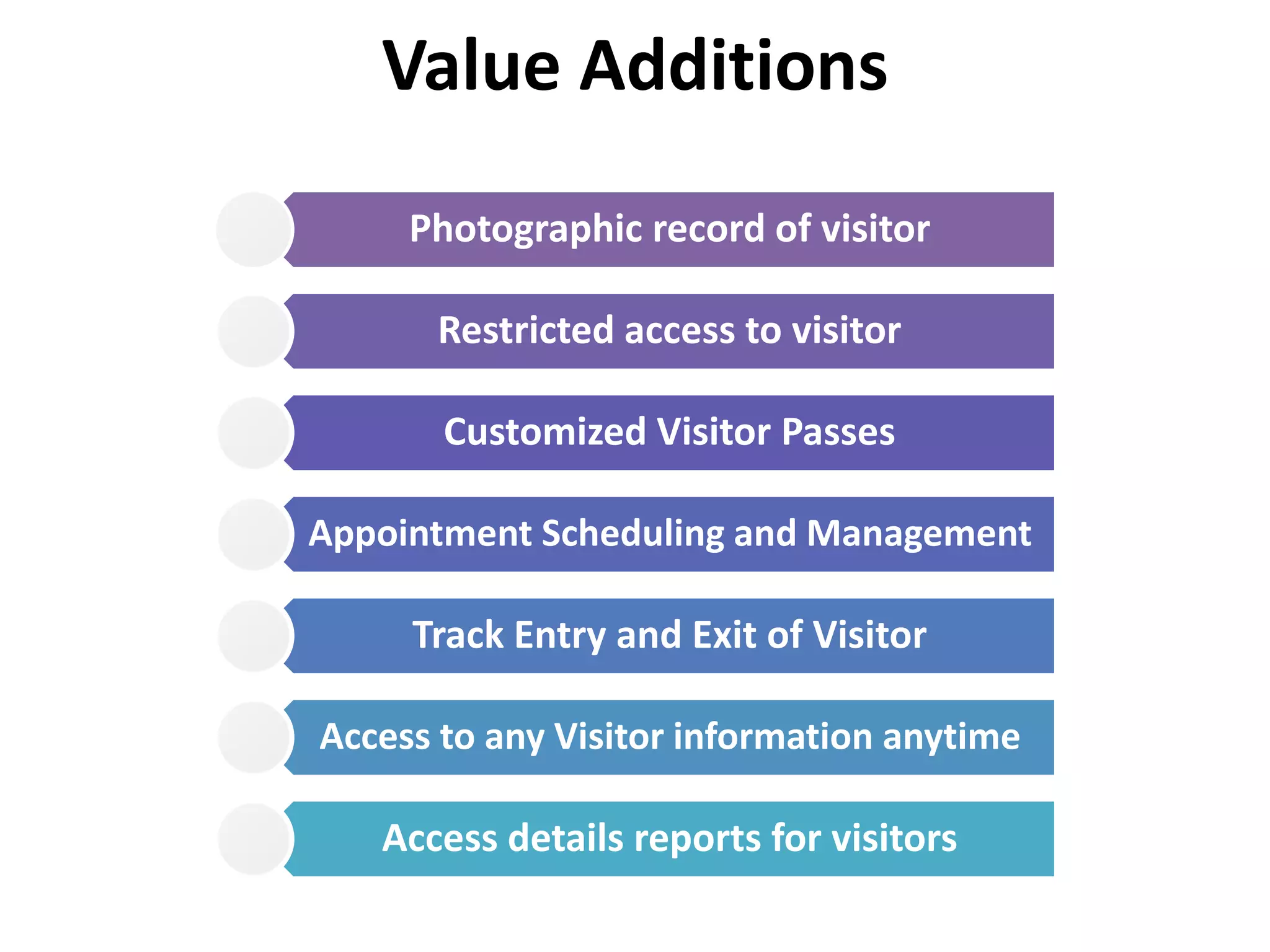 Value Additions

Photographic record of visitor

Restricted access to visitor

Customized Visitor Passes

Appointment Scheduling and Management

Track Entry and Exit of Visitor

Access to any Visitor information anytime

Access details reports for visitors